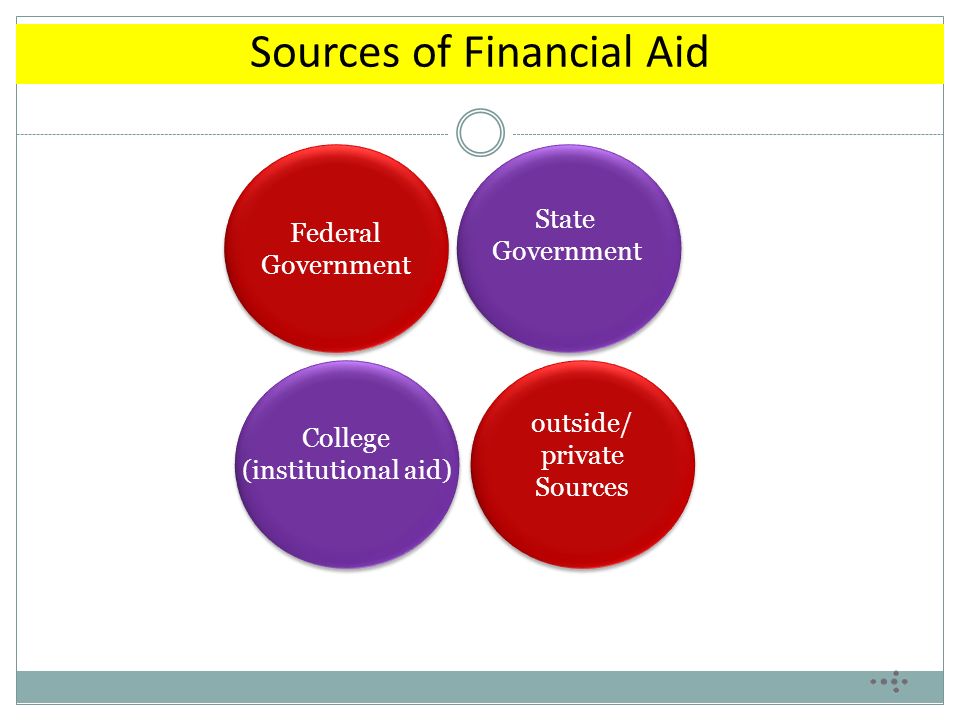 Sources of Financial Aid

Federal Government

State Government

College (institutional aid)

outside/ private Sources